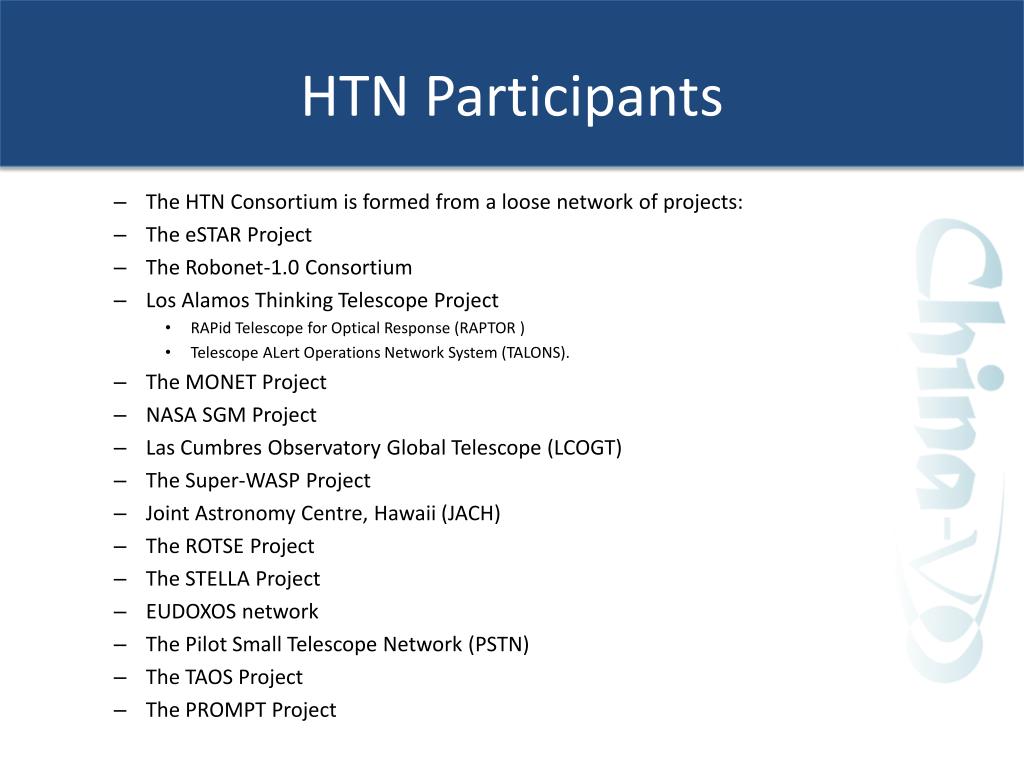 HTN Participants

– The HTN Consortium is formed from a loose network of projects:
– The eSTAR Project
– The Robonet-1.0 Consortium
– Los Alamos Thinking Telescope Project
• RAPid Telescope for Optical Response (RAPTOR )
• Telescope ALert Operations Network System (TALONS).
– The MONET Project
– NASA SGM Project
– Las Cumbres Observatory Global Telescope (LCOGT)
– The Super-WASP Project
– Joint Astronomy Centre, Hawaii (JACH)
– The ROTSE Project
– The STELLA Project
– EUDOXOS network
– The Pilot Small Telescope Network (PSTN)
– The TAOS Project
– The PROMPT Project

China-VO